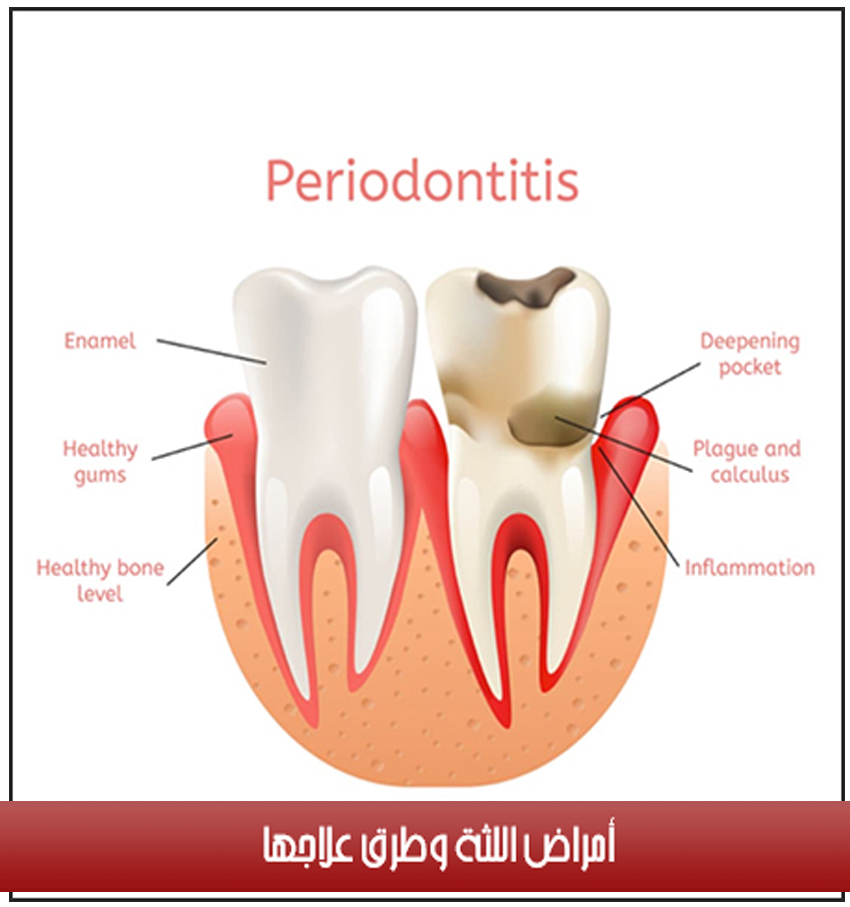 Periodontitis

Enamel

Healthy gums

Healthy bone level

Deepening pocket

Plague and calculus

Inflammation

أمراض اللثة وطرق علاجها